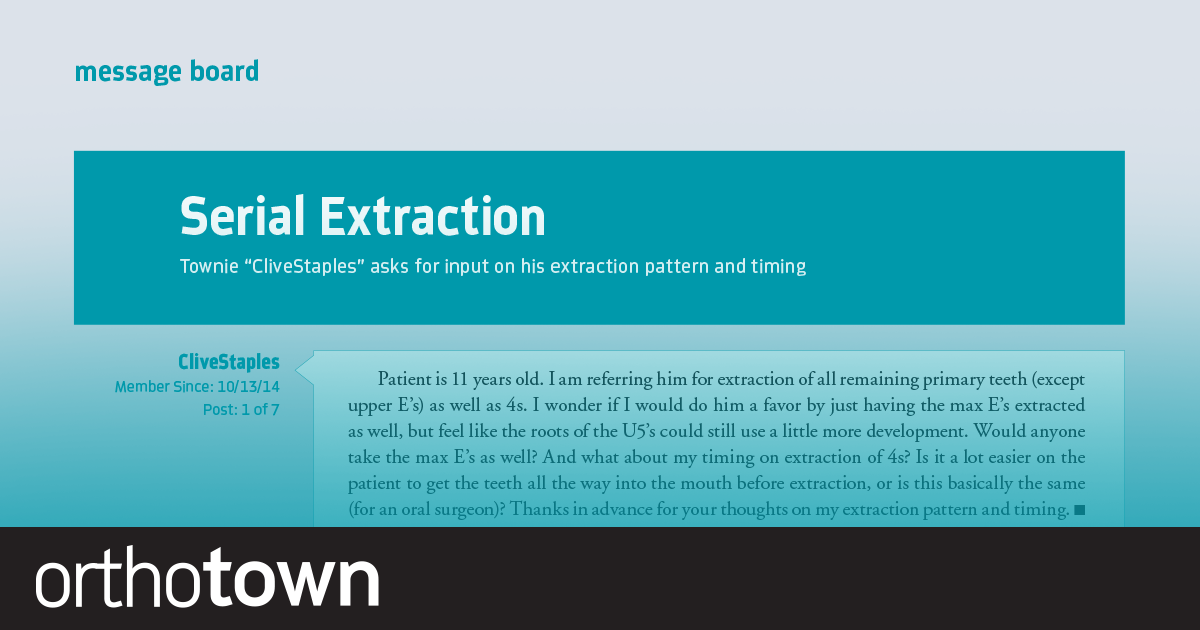 message board

Serial Extraction

Townie “CliveStaples” asks for input on his extraction pattern and timing

CliveStaples
Member Since: 10/13/14
Post: 1 of 7

Patient is 11 years old. I am referring him for extraction of all remaining primary teeth (except upper E’s) as well as 4s. I wonder if I would do him a favor by just having the max E’s extracted as well, but feel like the roots of the U5’s could still use a little more development. Would anyone take the max E’s as well? And what about my timing on extraction of 4s? Is it a lot easier on the patient to get the teeth all the way into the mouth before extraction, or is this basically the same (for an oral surgeon)? Thanks in advance for your thoughts on my extraction pattern and timing. ■

orthotown